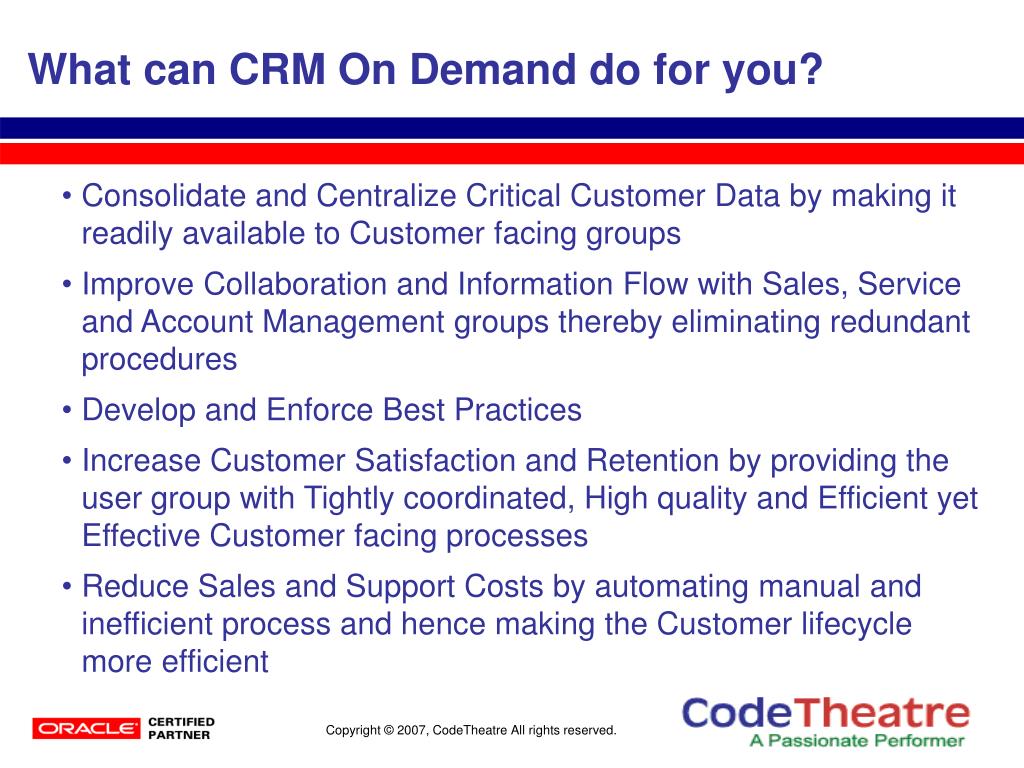 What can CRM On Demand do for you?

• Consolidate and Centralize Critical Customer Data by making it readily available to Customer facing groups

• Improve Collaboration and Information Flow with Sales, Service and Account Management groups thereby eliminating redundant procedures

• Develop and Enforce Best Practices

• Increase Customer Satisfaction and Retention by providing the user group with Tightly coordinated, High quality and Efficient yet Effective Customer facing processes

• Reduce Sales and Support Costs by automating manual and inefficient process and hence making the Customer lifecycle more efficient

ORACLE CERTIFIED PARTNER

Copyright © 2007, CodeTheatre All rights reserved.

CodeTheatre
A Passionate Performer